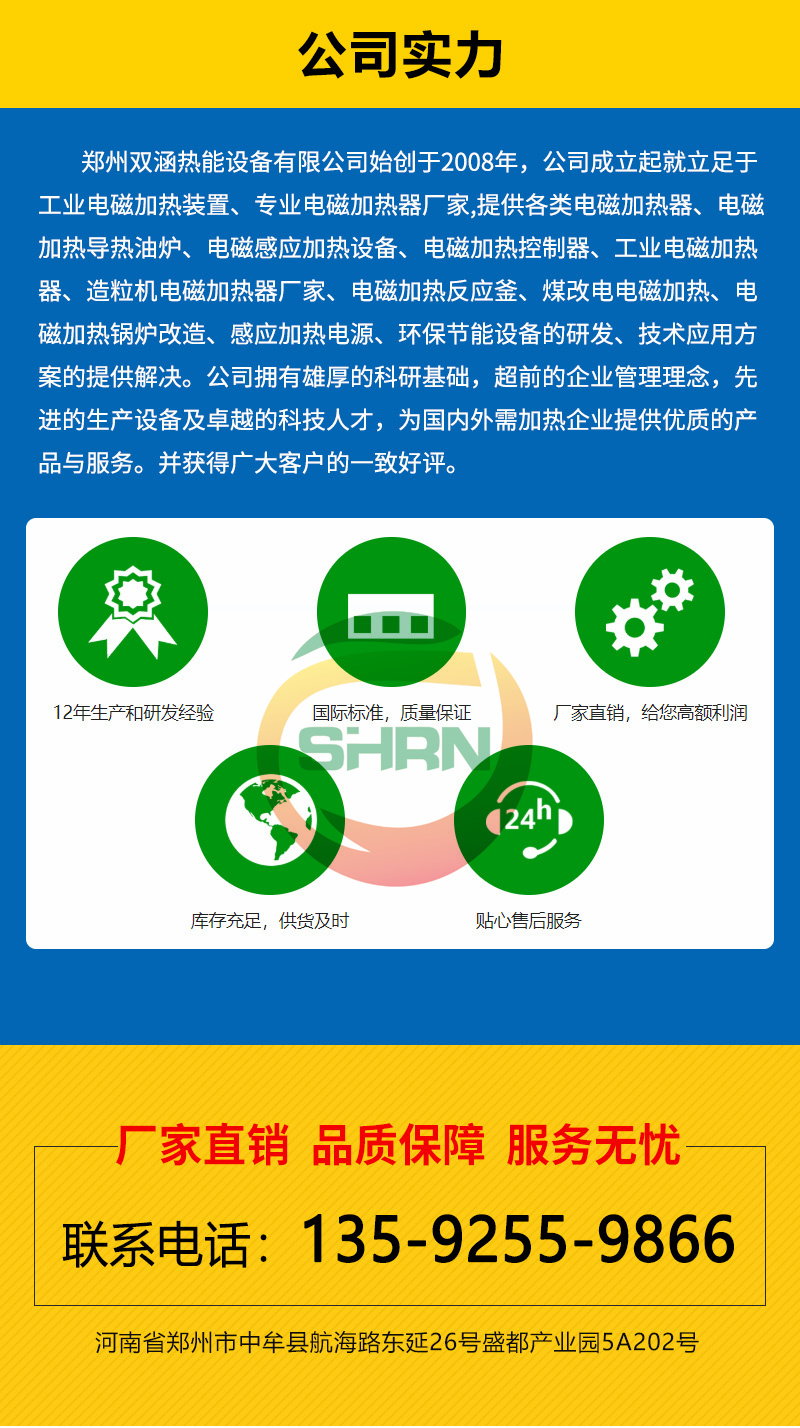 公司实力

郑州双涵热能设备有限公司始创于2008年，公司成立起就立足于工业电磁加热装置、专业电磁加热器厂家,提供各类电磁加热器、电磁加热导热油炉、电磁感应加热设备、电磁加热控制器、工业电磁加热器、造粒机电磁加热器厂家、电磁加热反应釜、煤改电电磁加热、电磁加热锅炉改造、感应加热电源、环保节能设备的研发、技术应用方案的提供解决。公司拥有雄厚的科研基础，超前的企业管理理念，先进的生产设备及卓越的科技人才，为国内外需加热企业提供优质的产品与服务。并获得广大客户的一致好评。

12年生产和研发经验

国际标准，质量保证

厂家直销，给您高额利润

SHRN

24h

库存充足，供货及时

贴心售后服务

厂家直销 品质保障 服务无忧

联系电话：135-9255-9866

河南省郑州市中牟县航海路东延26号盛都产业园5A202号